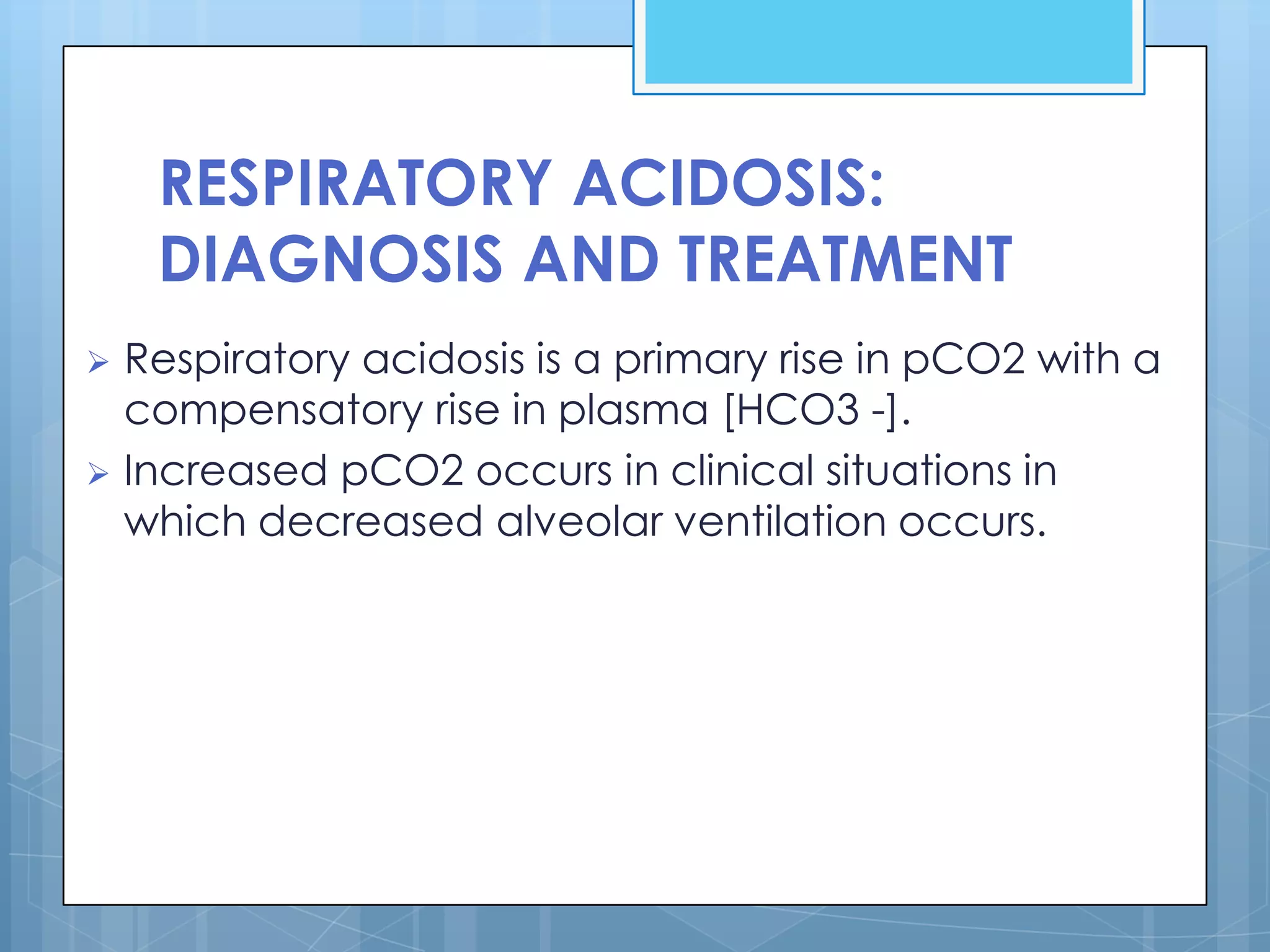 RESPIRATORY ACIDOSIS: DIAGNOSIS AND TREATMENT

➢ Respiratory acidosis is a primary rise in pCO2 with a compensatory rise in plasma [HCO3 -].

➢ Increased pCO2 occurs in clinical situations in which decreased alveolar ventilation occurs.